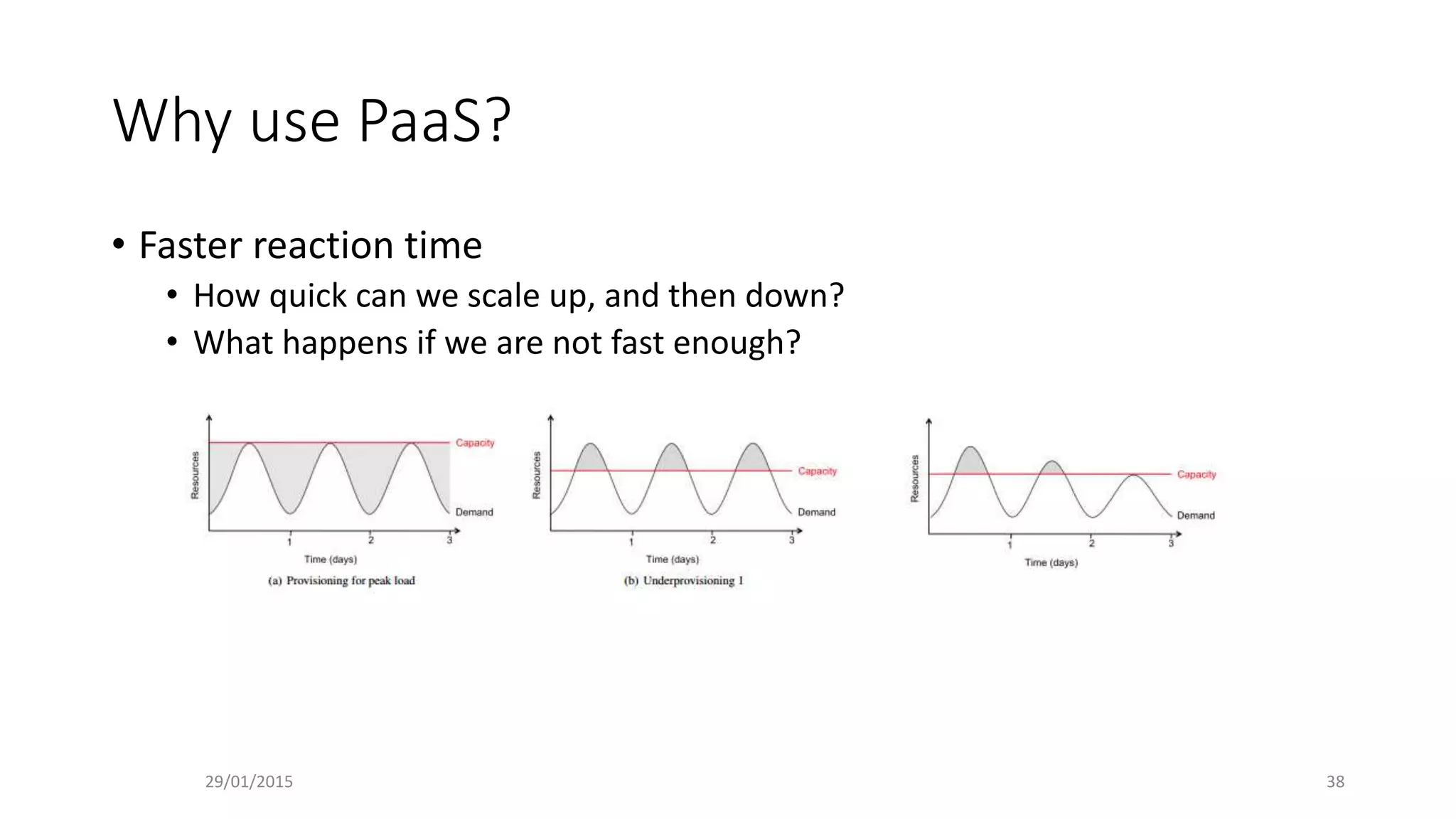 Why use PaaS?

• Faster reaction time
• How quick can we scale up, and then down?
• What happens if we are not fast enough?

Resources
Capacity
Demand
1 2 3
Time (days)
(a) Provisioning for peak load

Resources
Capacity
Demand
1 2 3
Time (days)
(b) Underprovisioning 1

Resources
Capacity
Demand
1 2 3
Time (days)

29/01/2015

38